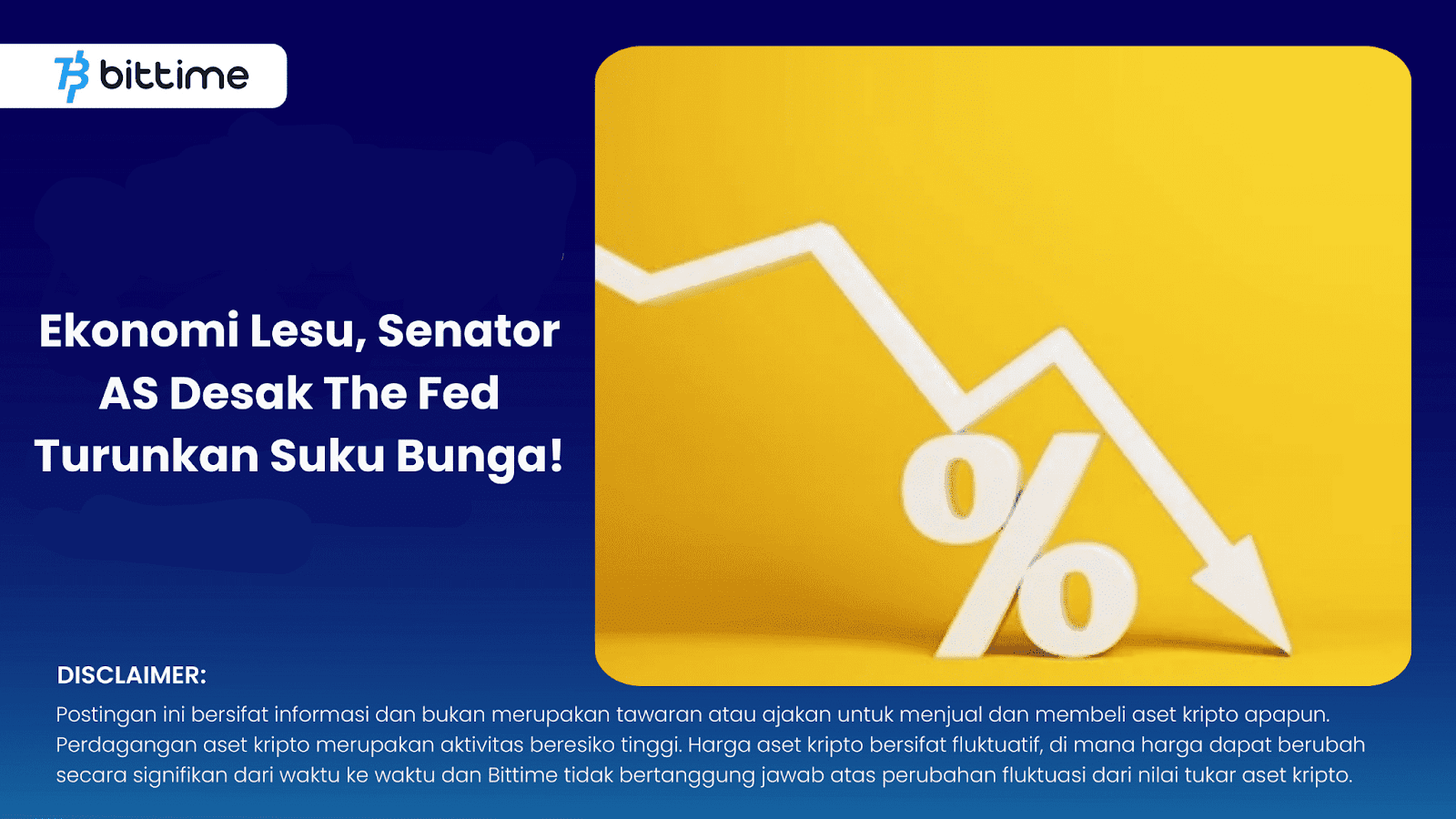 bittime

Ekonomi Lesu, Senator AS Desak The Fed Turunkan Suku Bunga!

%

DISCLAIMER:
Postingan ini bersifat informasi dan bukan merupakan tawaran atau ajakan untuk menjual dan membeli aset kripto apapun. Perdagangan aset kripto merupakan aktivitas beresiko tinggi. Harga aset kripto bersifat fluktuatif, di mana harga dapat berubah secara signifikan dari waktu ke waktu dan Bittime tidak bertanggung jawab atas perubahan fluktuasi dari nilai tukar aset kripto.